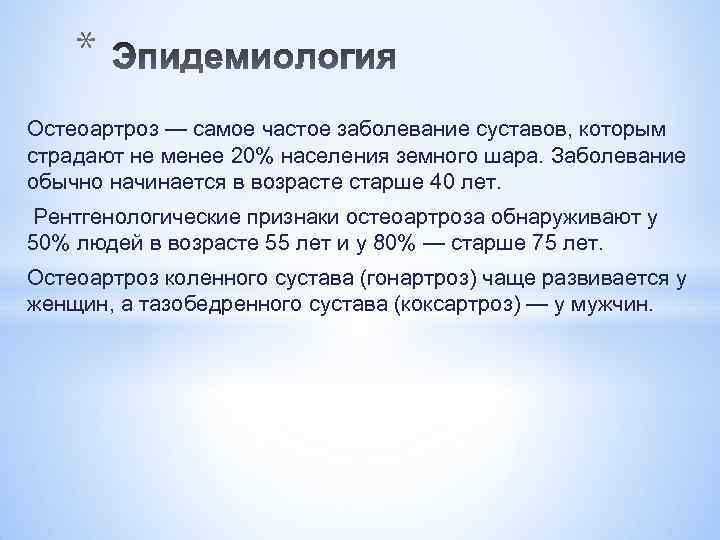 * Эпидемиология

Остеоартроз — самое частое заболевание суставов, которым страдают не менее 20% населения земного шара. Заболевание обычно начинается в возрасте старше 40 лет.

Рентгенологические признаки остеоартроза обнаруживают у 50% людей в возрасте 55 лет и у 80% — старше 75 лет.

Остеоартроз коленного сустава (гонартроз) чаще развивается у женщин, а тазобедренного сустава (коксартроз) — у мужчин.